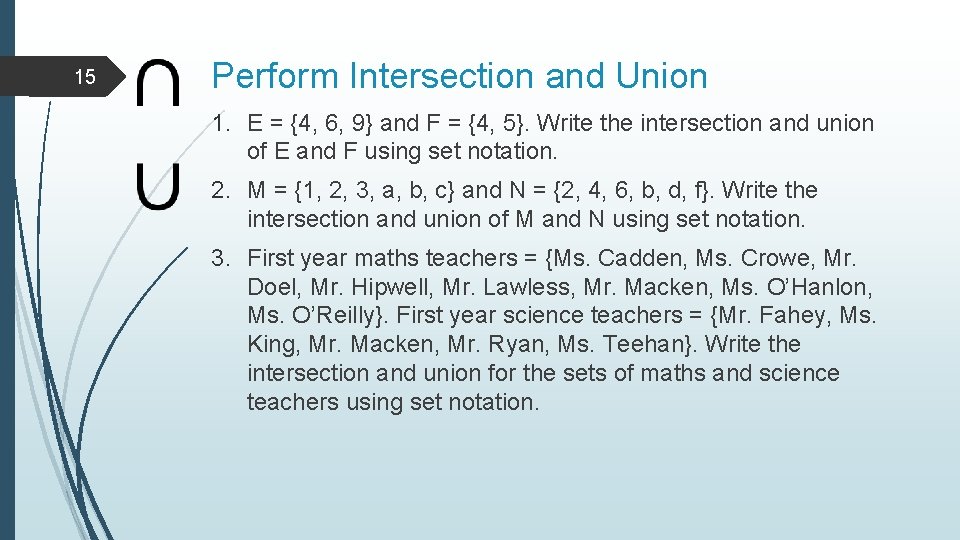 15

$\cap$

$\cup$

Perform Intersection and Union

1. E = {4, 6, 9} and F = {4, 5}. Write the intersection and union of E and F using set notation.

2. M = {1, 2, 3, a, b, c} and N = {2, 4, 6, b, d, f}. Write the intersection and union of M and N using set notation.

3. First year maths teachers = {Ms. Cadden, Ms. Crowe, Mr. Doel, Mr. Hipwell, Mr. Lawless, Mr. Macken, Ms. O'Hanlon, Ms. O'Reilly}. First year science teachers = {Mr. Fahey, Ms. King, Mr. Macken, Mr. Ryan, Ms. Teehan}. Write the intersection and union for the sets of maths and science teachers using set notation.